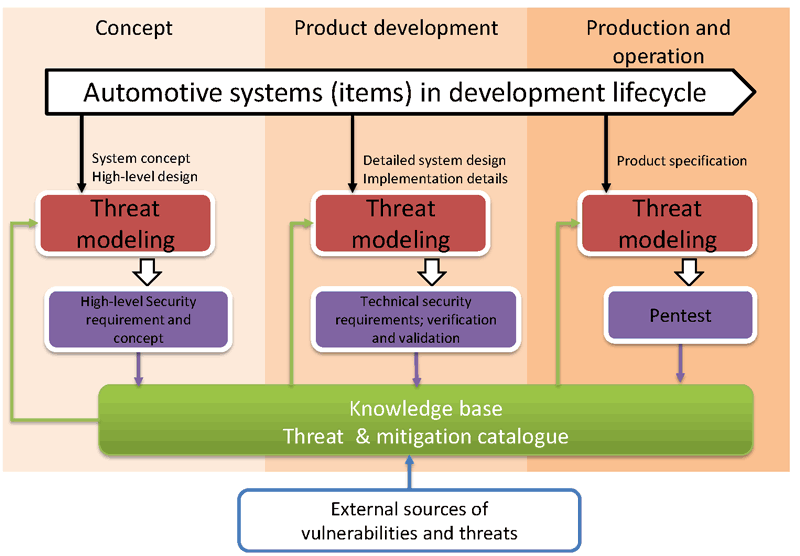 Concept

Product development

Production and operation

Automotive systems (items) in development lifecycle

System concept
High-level design

Detailed system design
Implementation details

Product specification

Threat modeling

Threat modeling

Threat modeling

High-level Security requirement and concept

Technical security requirements; verification and validation

Pentest

Knowledge base
Threat & mitigation catalogue

External sources of vulnerabilities and threats